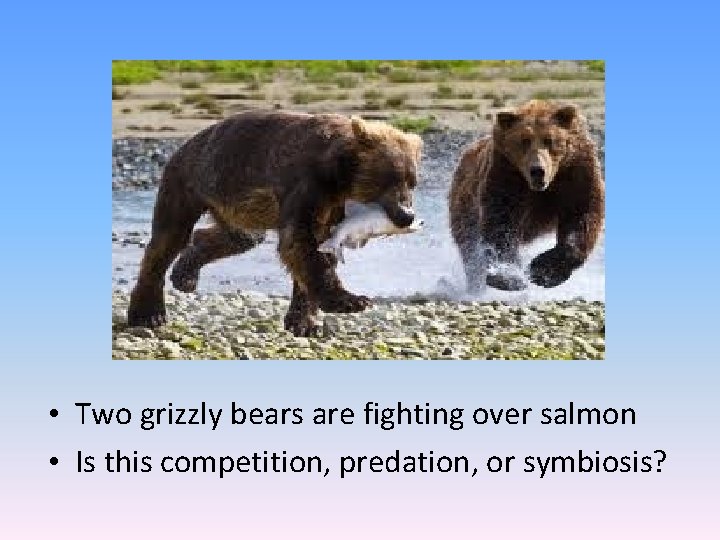 • Two grizzly bears are fighting over salmon
• Is this competition, predation, or symbiosis?